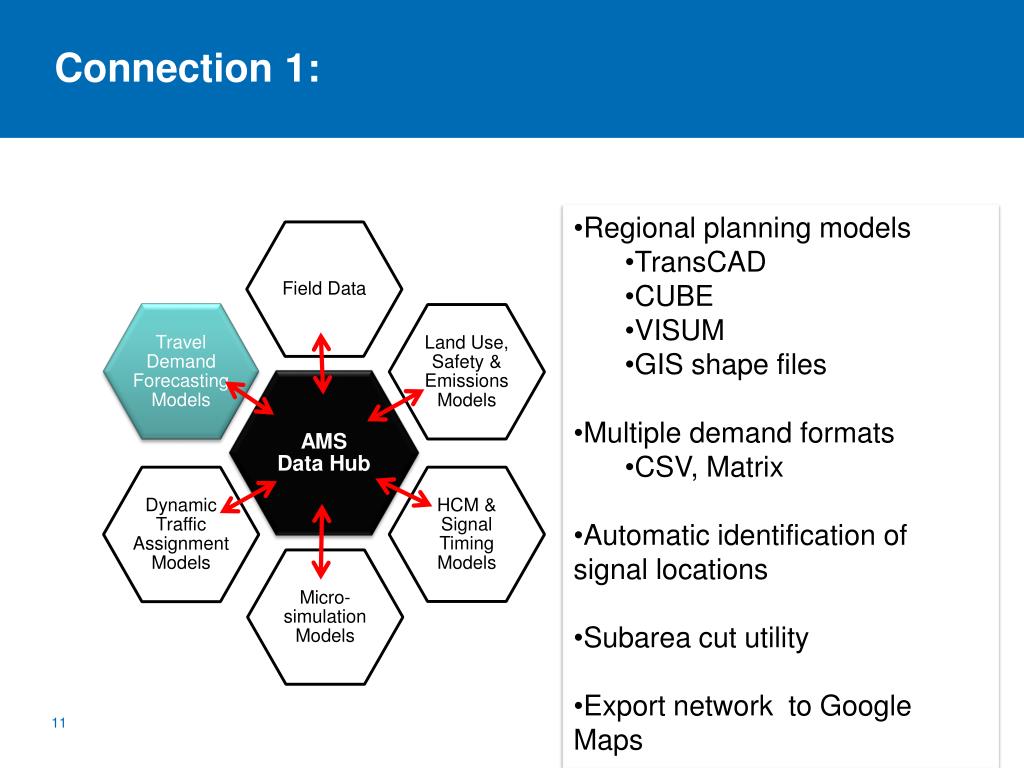 Connection 1:

Field Data

Travel Demand Forecasting Models

Land Use, Safety & Emissions Models

AMS Data Hub

Dynamic Traffic Assignment Models

HCM & Signal Timing Models

Micro-simulation Models

•Regional planning models
•TransCAD
•CUBE
•VISUM
•GIS shape files

•Multiple demand formats
•CSV, Matrix

•Automatic identification of signal locations

•Subarea cut utility

•Export network to Google Maps

11